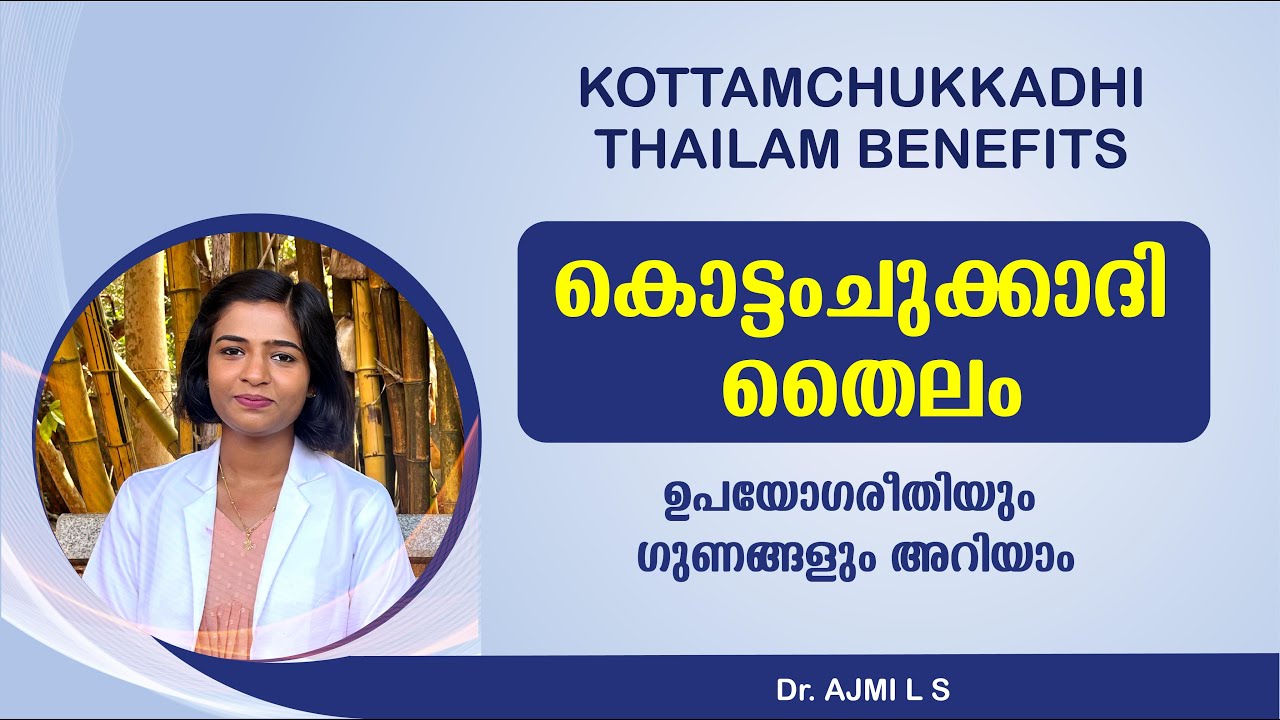 KOTTAMCHUKKADHI THAILAM BENEFITS

കൊട്ടംചുക്കാദി തൈലം

ഉപയോഗരീതിയും ഗുണങ്ങളും അറിയാം

Dr. AJMI L S